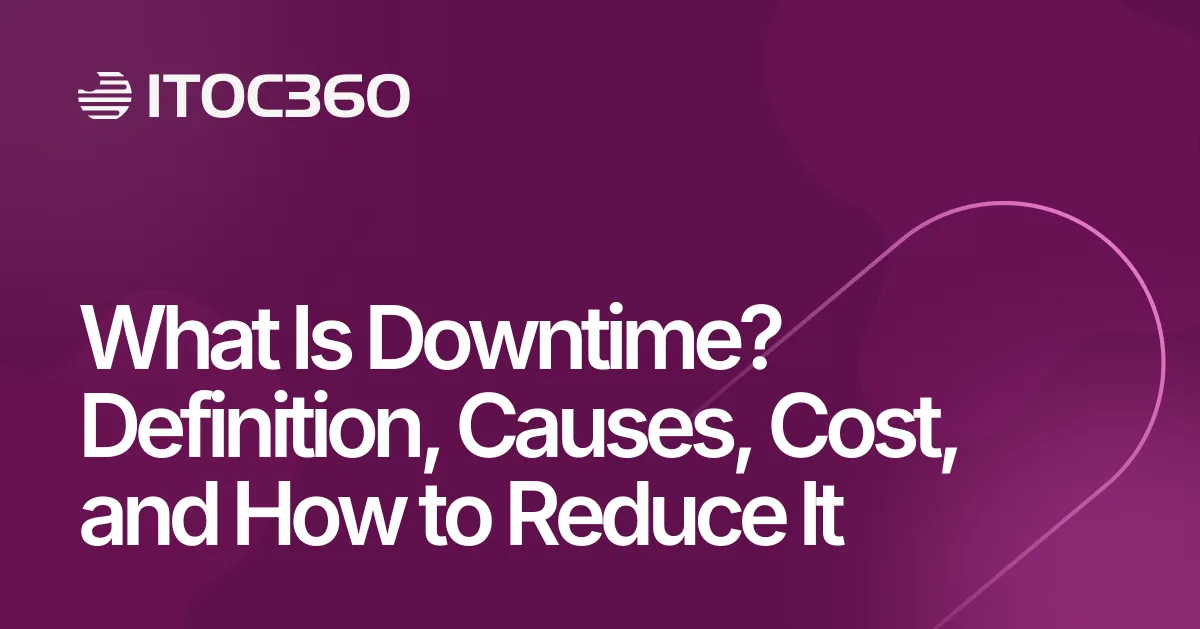 ITOC360

What Is Downtime? Definition, Causes, Cost, and How to Reduce It